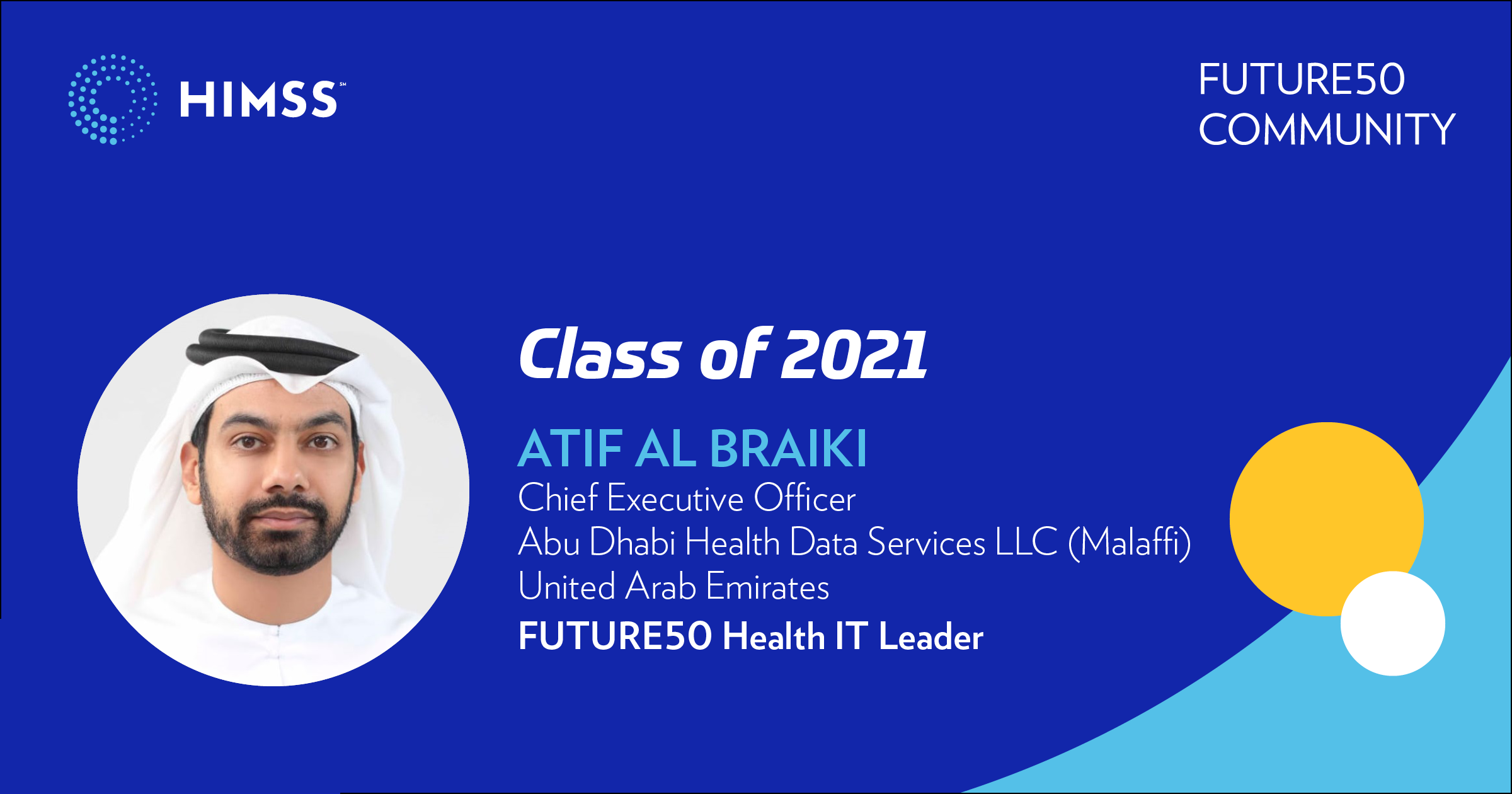 HIMSS℠

FUTURE50
COMMUNITY

Class of 2021

ATIF AL BRAIKI
Chief Executive Officer
Abu Dhabi Health Data Services LLC (Malaffi)
United Arab Emirates
FUTURE50 Health IT Leader